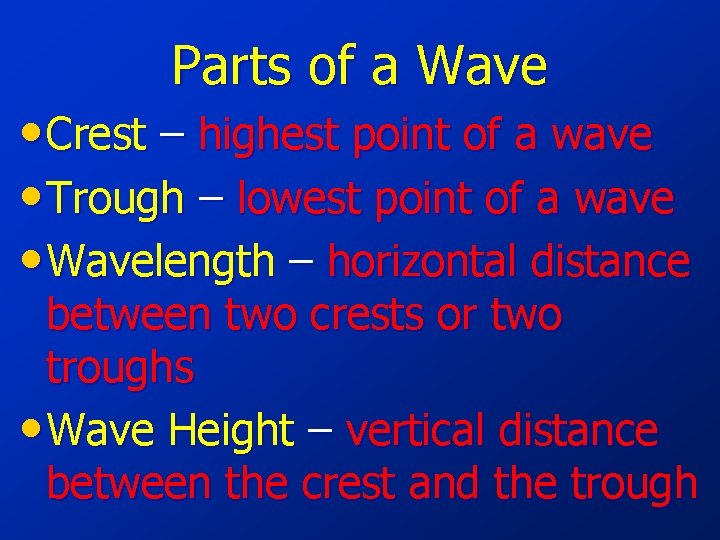 Parts of a Wave

• Crest – highest point of a wave
• Trough – lowest point of a wave
• Wavelength – horizontal distance between two crests or two troughs
• Wave Height – vertical distance between the crest and the trough